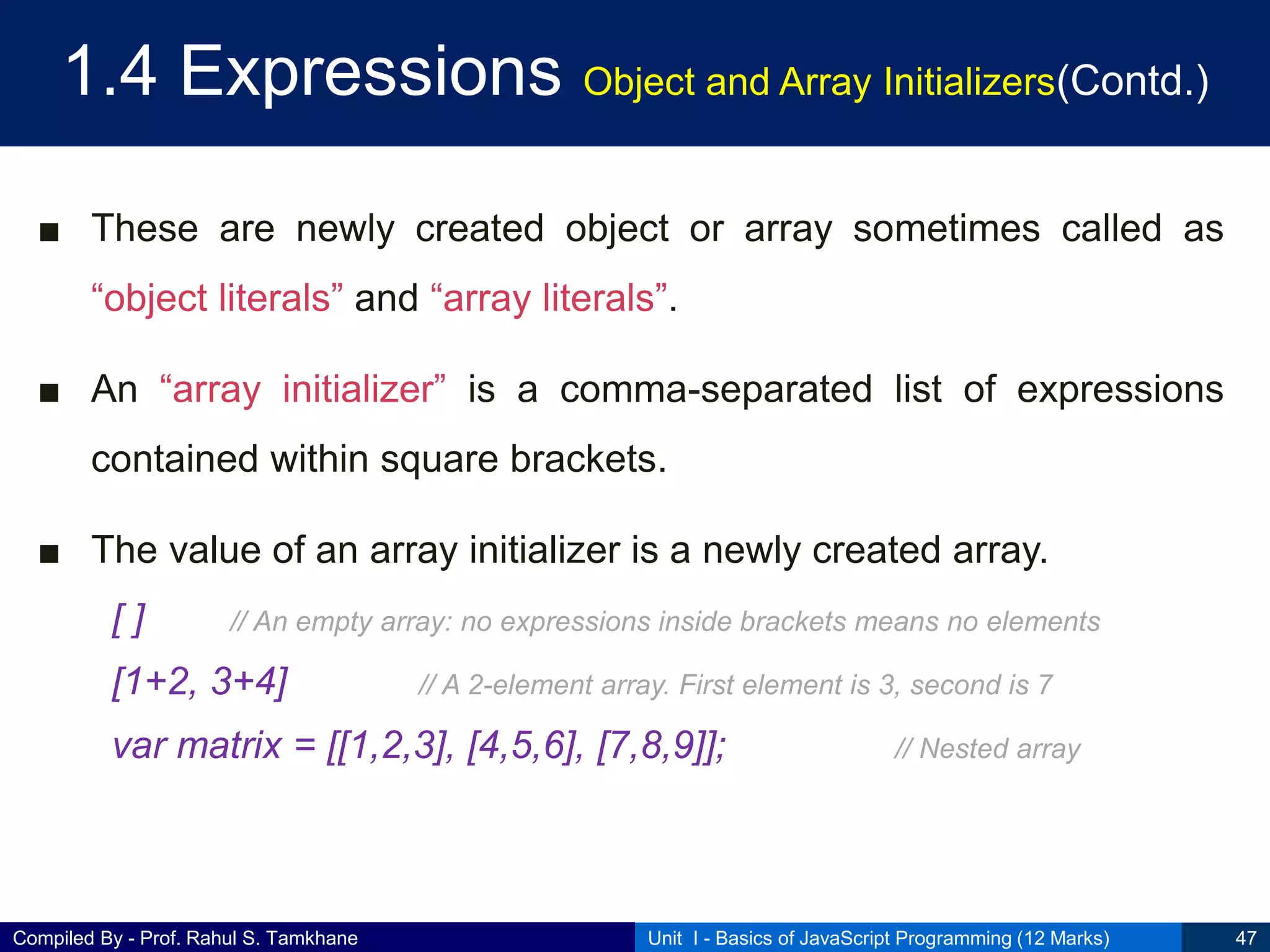 1.4 Expressions Object and Array Initializers(Contd.)

■ These are newly created object or array sometimes called as “object literals” and “array literals”.

■ An “array initializer” is a comma-separated list of expressions contained within square brackets.

■ The value of an array initializer is a newly created array.

[ ] // An empty array: no expressions inside brackets means no elements

[1+2, 3+4] // A 2-element array. First element is 3, second is 7

var matrix = [[1,2,3], [4,5,6], [7,8,9]]; // Nested array

Compiled By - Prof. Rahul S. Tamkhane

Unit I - Basics of JavaScript Programming (12 Marks)

47